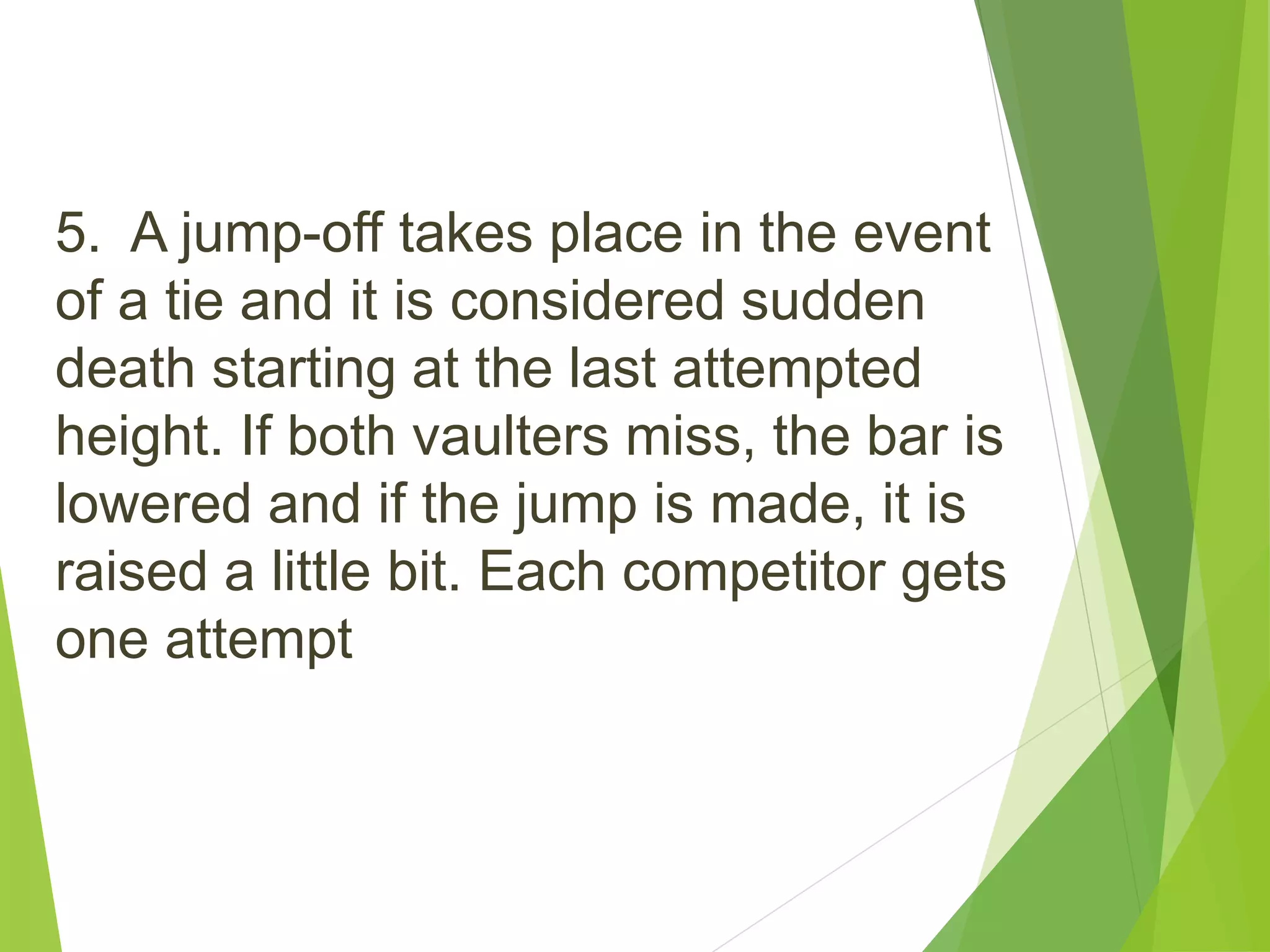 5. A jump-off takes place in the event of a tie and it is considered sudden death starting at the last attempted height. If both vaulters miss, the bar is lowered and if the jump is made, it is raised a little bit. Each competitor gets one attempt